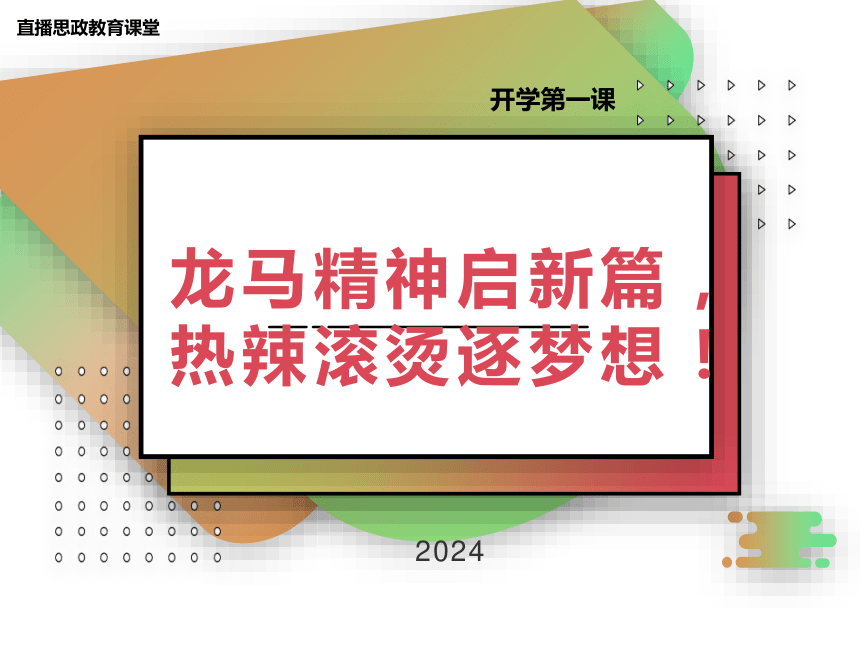 直播思政教育课堂

开学第一课

龙马精神启新篇，
热辣滚烫逐梦想！

2024